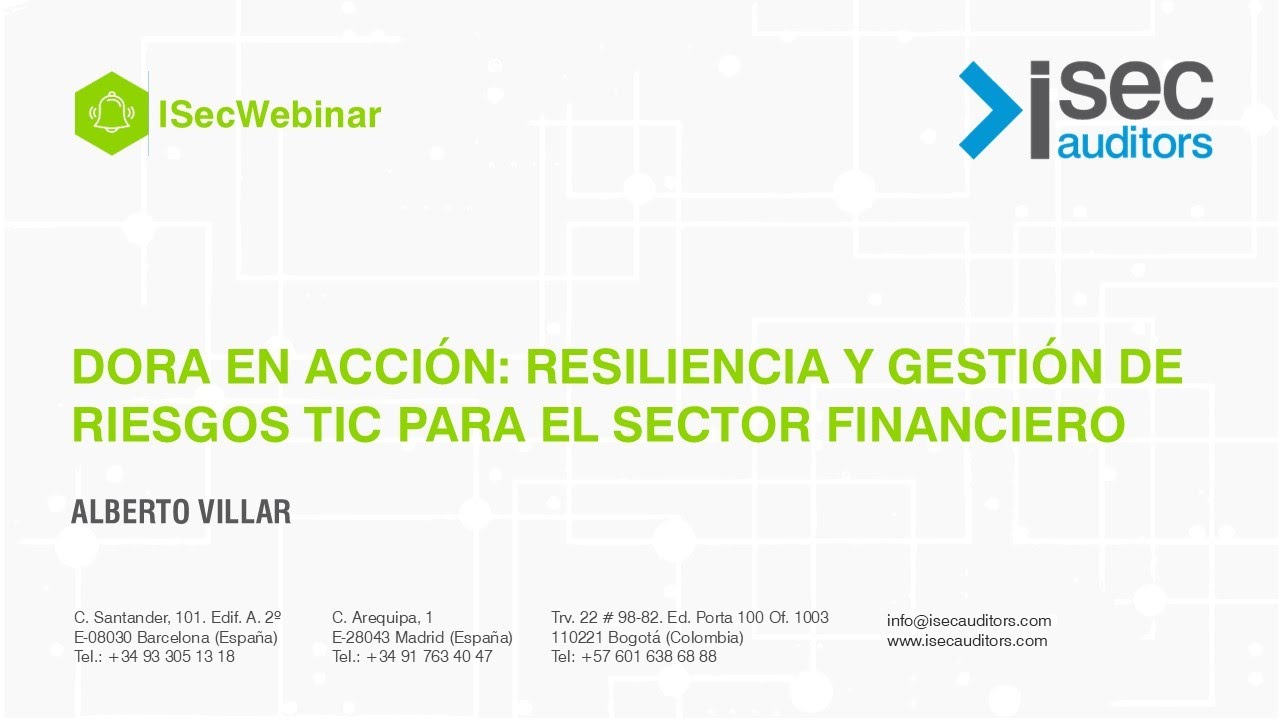 ISecWebinar

isec auditors

DORA EN ACCIÓN: RESILIENCIA Y GESTIÓN DE RIESGOS TIC PARA EL SECTOR FINANCIERO

ALBERTO VILLAR

C. Santander, 101. Edif. A. 2º
E-08030 Barcelona (España)
Tel.: +34 93 305 13 18

C. Arequipa, 1
E-28043 Madrid (España)
Tel.: +34 91 763 40 47

Trv. 22 # 98-82. Ed. Porta 100 Of. 1003
110221 Bogotá (Colombia)
Tel: +57 601 638 68 88

info@isecauditors.com
www.isecauditors.com